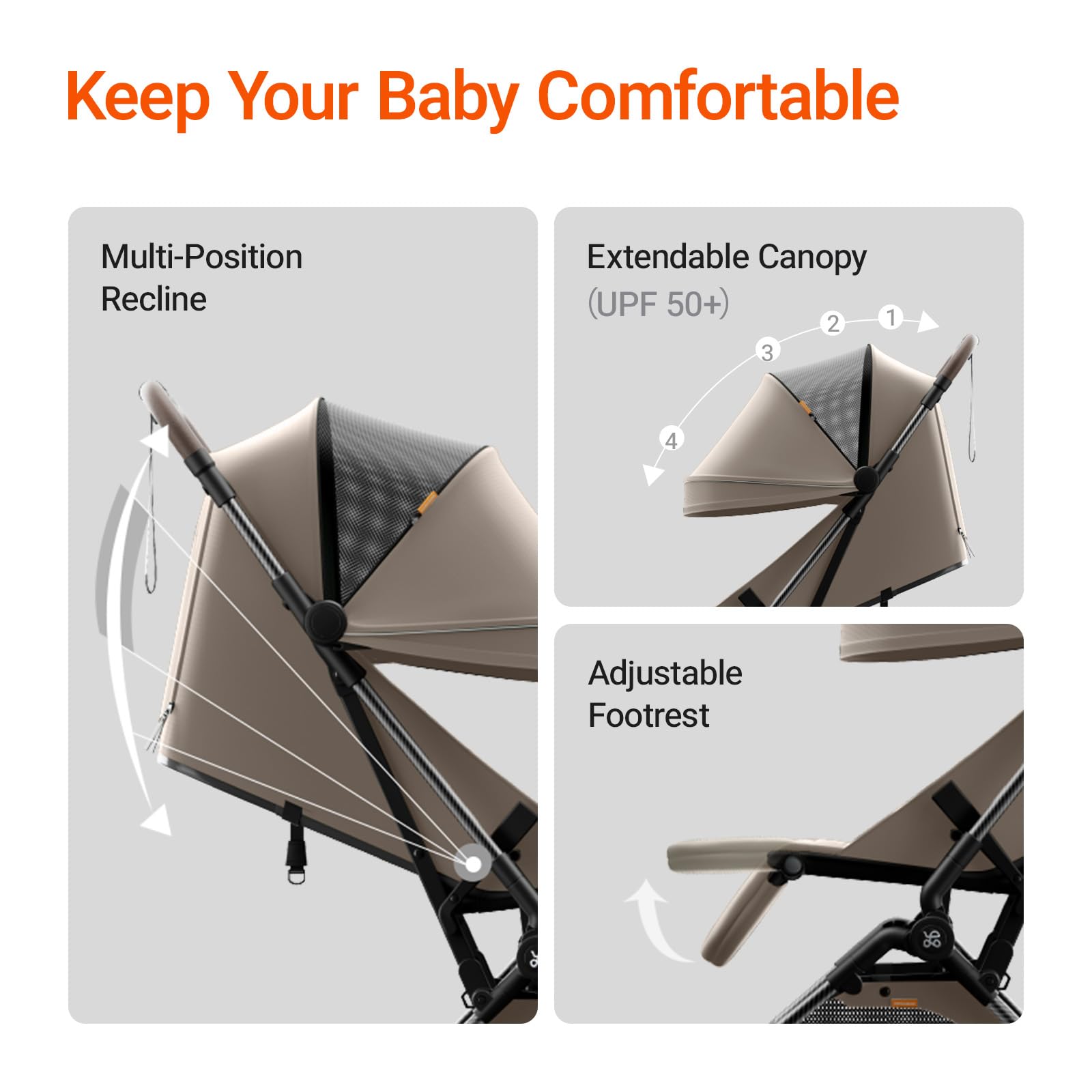 Keep Your Baby Comfortable

Multi-Position Recline

Extendable Canopy
(UPF 50+)

1
2
3
4

Adjustable Footrest